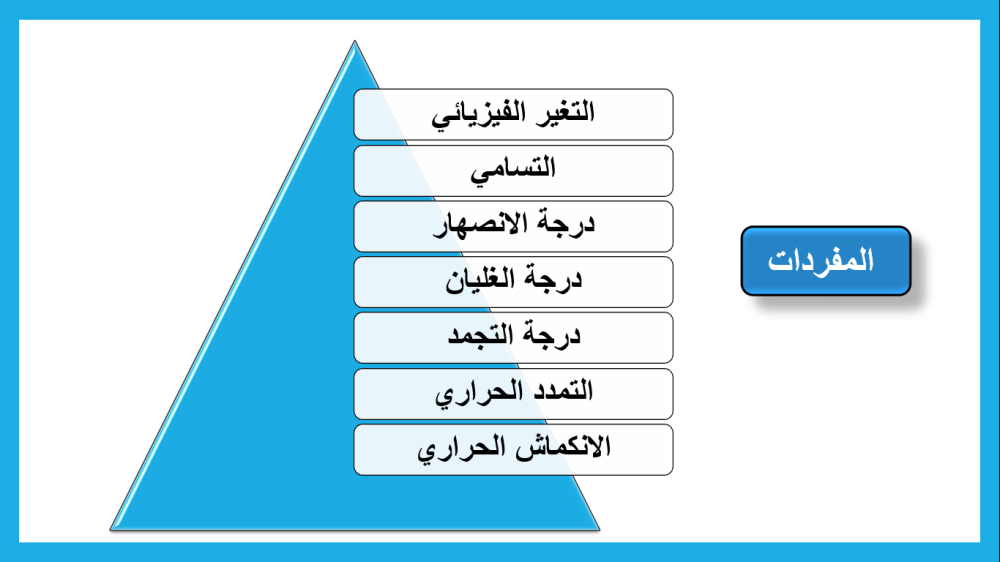 المفردات

التغير الفيزيائي

التسامي

درجة الانصهار

درجة الغليان

درجة التجمد

التمدد الحراري

الانكماش الحراري